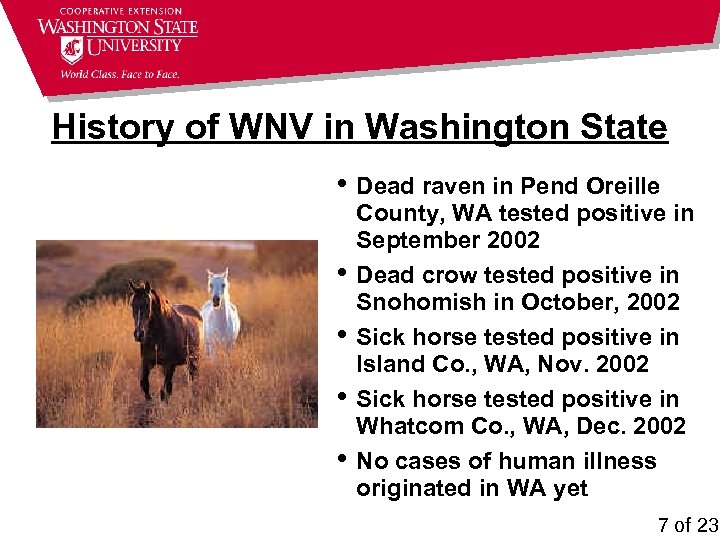 COOPERATIVE EXTENSION
WASHINGTON STATE UNIVERSITY
World Class. Face to Face.

History of WNV in Washington State

• Dead raven in Pend Oreille County, WA tested positive in September 2002
• Dead crow tested positive in Snohomish in October, 2002
• Sick horse tested positive in Island Co., WA, Nov. 2002
• Sick horse tested positive in Whatcom Co., WA, Dec. 2002
• No cases of human illness originated in WA yet

7 of 23